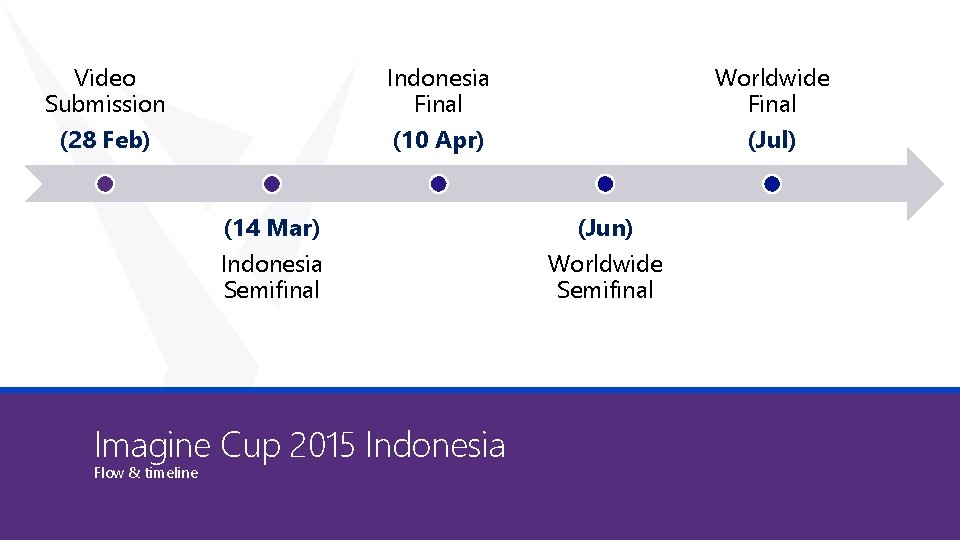 Video Submission
(28 Feb)

(14 Mar)
Indonesia Semifinal

Indonesia Final
(10 Apr)

(Jun)
Worldwide Semifinal

Worldwide Final
(Jul)

Imagine Cup 2015 Indonesia
Flow & timeline